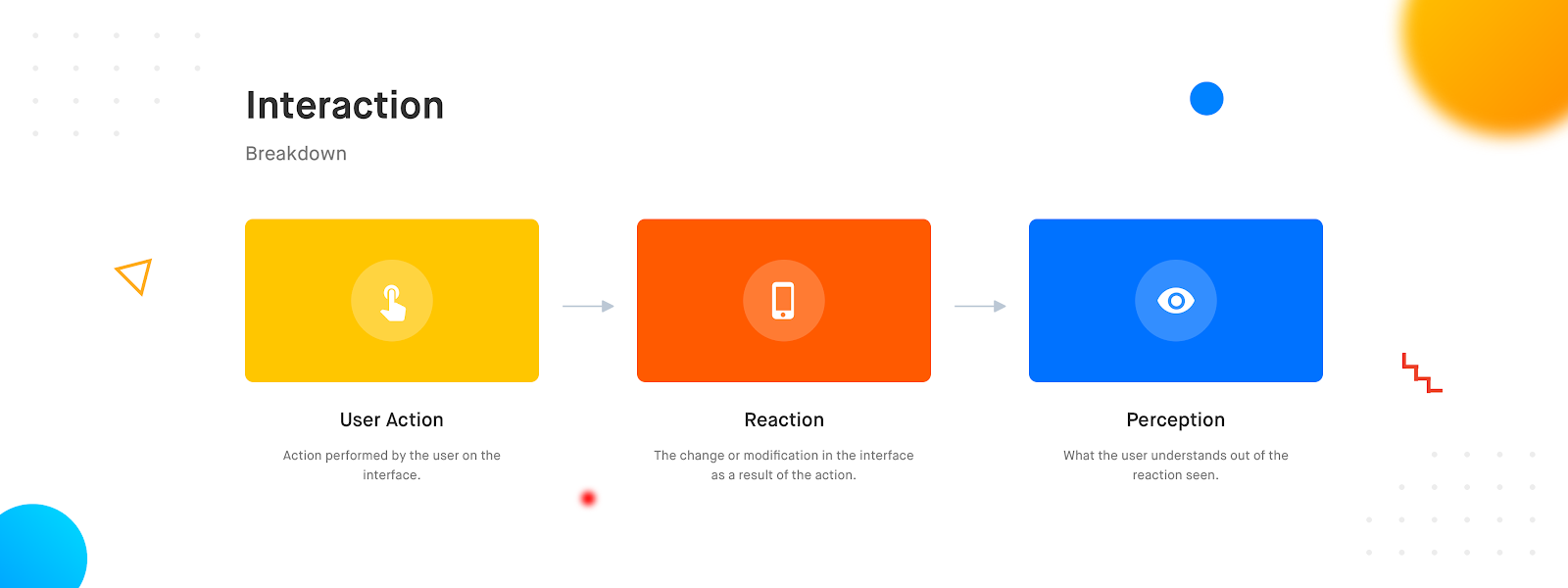 Interaction

Breakdown

User Action

Action performed by the user on the interface.

Reaction

The change or modification in the interface as a result of the action.

Perception

What the user understands out of the reaction seen.